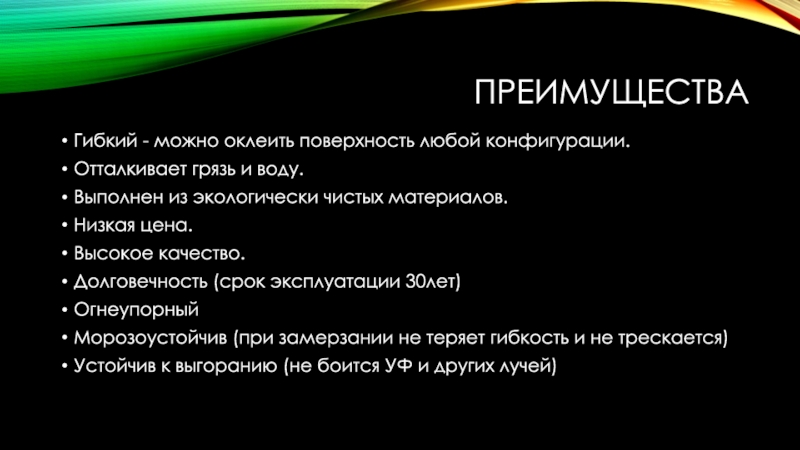 ПРЕИМУЩЕСТВА

• Гибкий - можно оклеить поверхность любой конфигурации.
• Отталкивает грязь и воду.
• Выполнен из экологически чистых материалов.
• Низкая цена.
• Высокое качество.
• Долговечность (срок эксплуатации 30лет)
• Огнеупорный
• Морозоустойчив (при замерзании не теряет гибкость и не трескается)
• Устойчив к выгоранию (не боится УФ и других лучей)